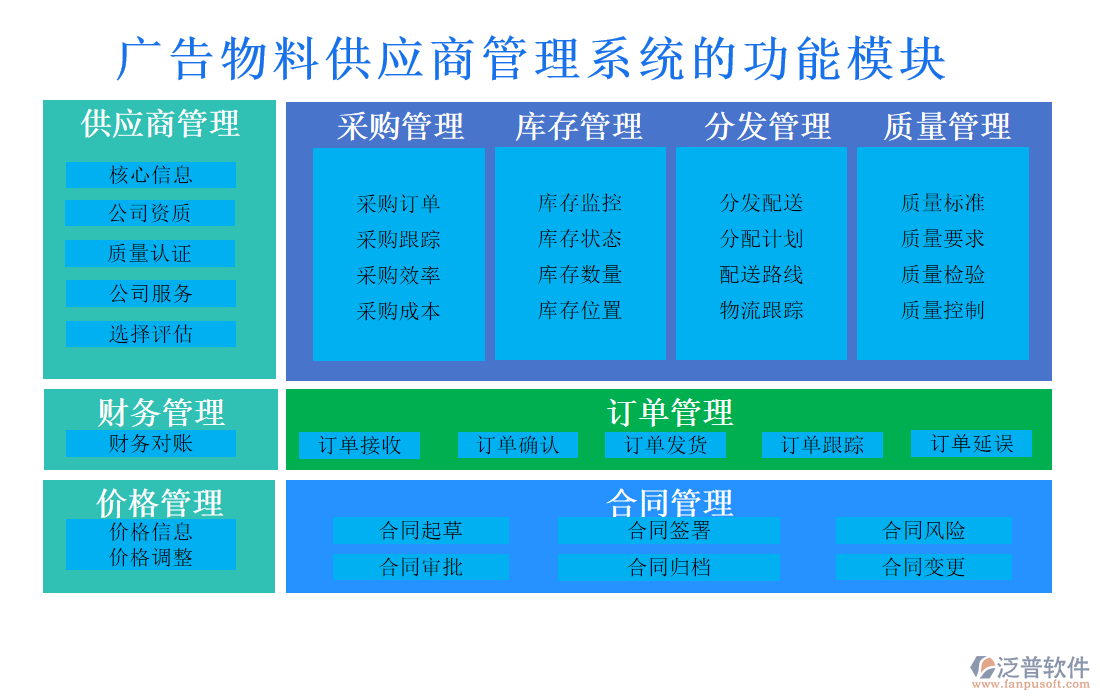 广告物料供应商管理系统的功能模块

供应商管理
核心信息
公司资质
质量认证
公司服务
选择评估

采购管理
采购订单
采购跟踪
采购效率
采购成本

库存管理
库存监控
库存状态
库存数量
库存位置

分发管理
分发配送
分配计划
配送路线
物流跟踪

质量管理
质量标准
质量要求
质量检验
质量控制

财务管理
财务对账

订单管理
订单接收
订单确认
订单发货
订单跟踪
订单延误

价格管理
价格信息
价格调整

合同管理
合同起草
合同签署
合同风险
合同审批
合同归档
合同变更

泛普软件
www.fanpusoft.com